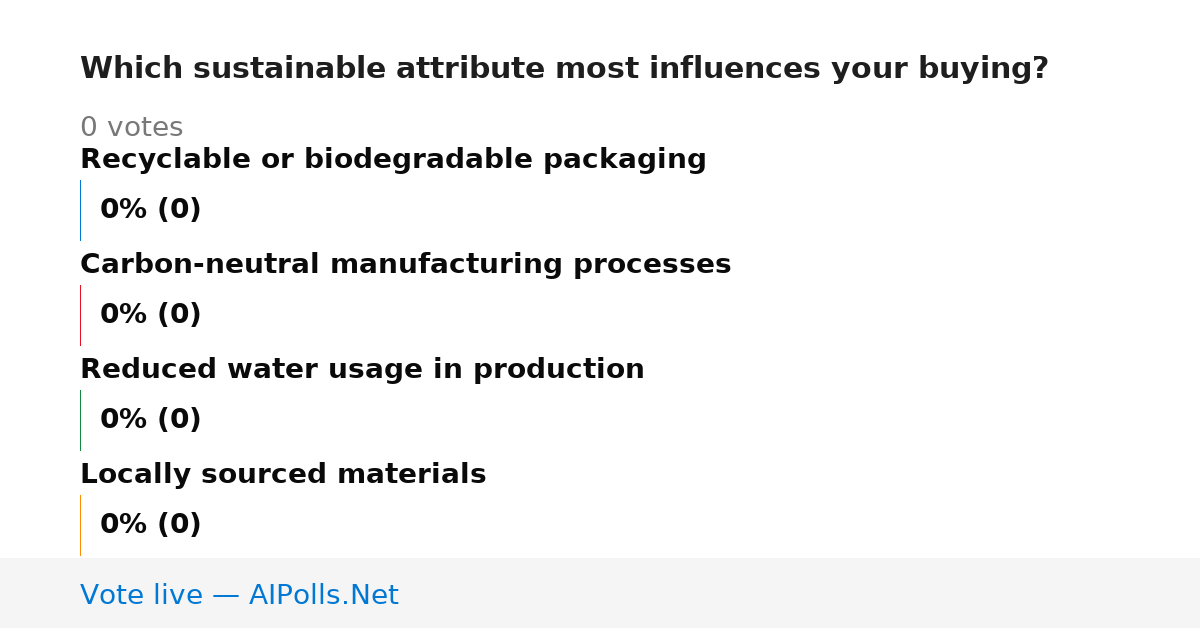 Which sustainable attribute most influences your buying?

0 votes

Recyclable or biodegradable packaging

0% (0)

Carbon-neutral manufacturing processes

0% (0)

Reduced water usage in production

0% (0)

Locally sourced materials

0% (0)

Vote live — AIPolls.Net